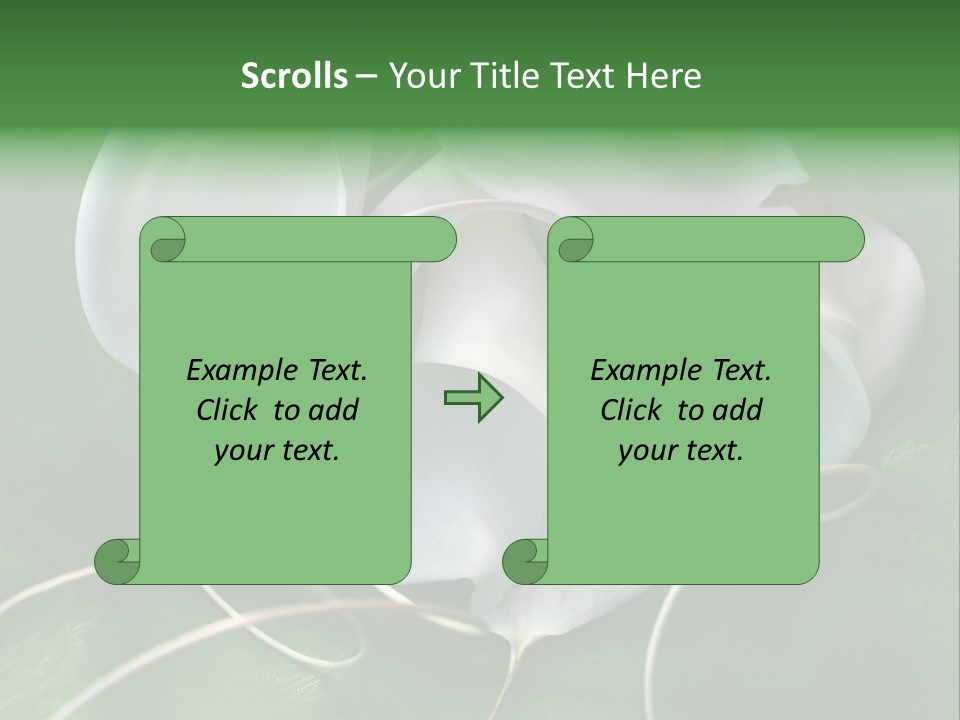 Scrolls – Your Title Text Here

Example Text. Click to add your text.

Example Text. Click to add your text.